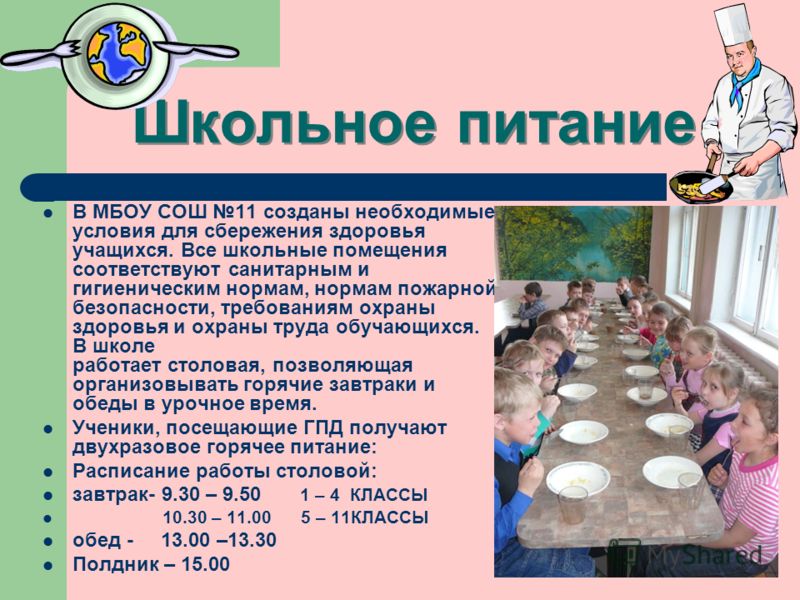 Школьное питание

- В МБОУ СОШ №11 созданы необходимые условия для сбережения здоровья учащихся. Все школьные помещения соответствуют санитарным и гигиеническим нормам, нормам пожарной безопасности, требованиям охраны здоровья и охраны труда обучающихся. В школе работает столовая, позволяющая организовывать горячие завтраки и обеды в урочное время.
- Ученики, посещающие ГПД получают двухразовое горячее питание:
- Расписание работы столовой:
- завтрак- 9.30 – 9.50 1 – 4 КЛАССЫ
- 10.30 – 11.00 5 – 11КЛАССЫ
- обед - 13.00 –13.30
- Полдник – 15.00

MyShared